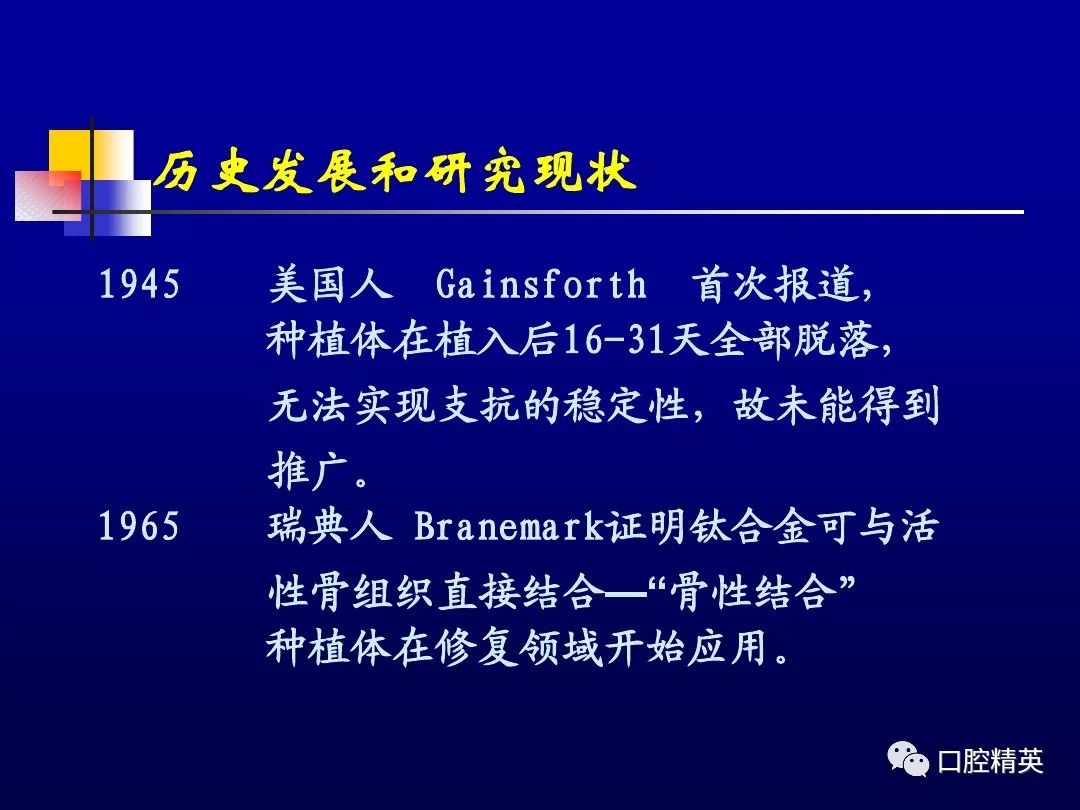 历史发展和研究现状

1945　美国人 Gainsforth 首次报道，种植体在植入后16-31天全部脱落，无法实现支抗的稳定性，故未能得到推广。

1965　瑞典人 Branemark证明钛合金可与活性骨组织直接结合—“骨性结合”种植体在修复领域开始应用。

口腔精英